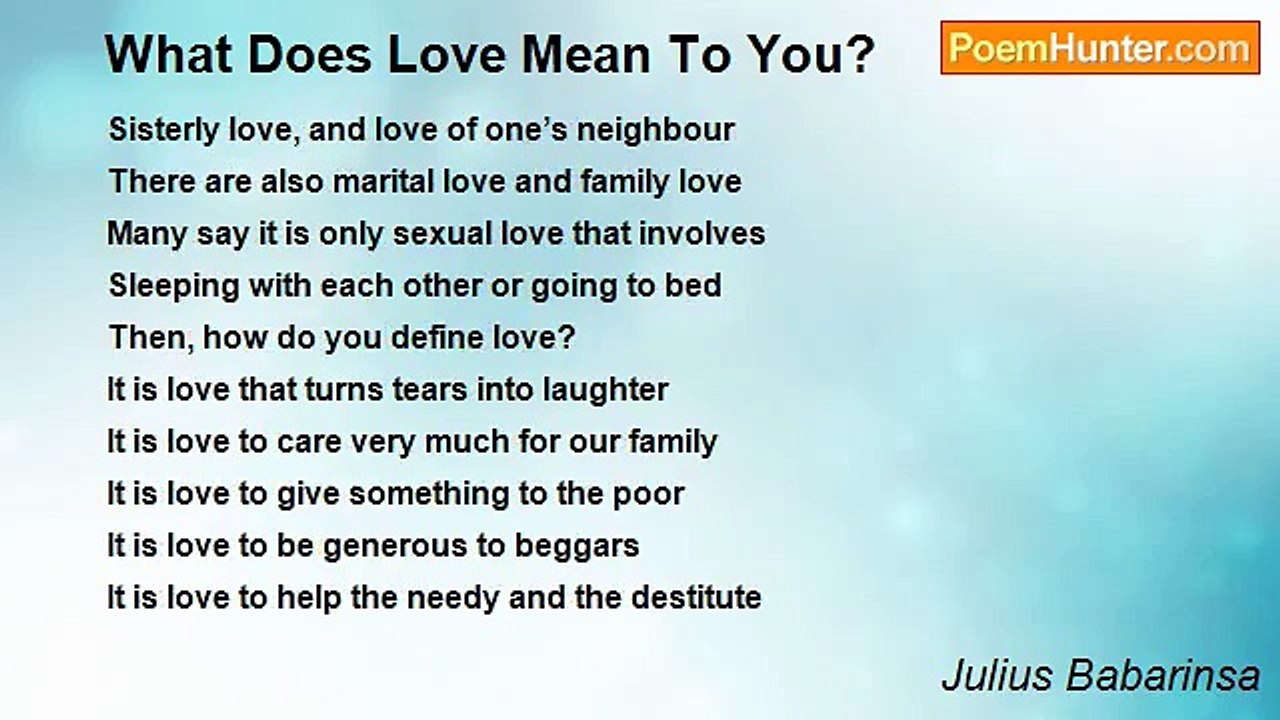 What Does Love Mean To You?

PoemHunter.com

Sisterly love, and love of one’s neighbour
There are also marital love and family love
Many say it is only sexual love that involves
Sleeping with each other or going to bed
Then, how do you define love?
It is love that turns tears into laughter
It is love to care very much for our family
It is love to give something to the poor
It is love to be generous to beggars
It is love to help the needy and the destitute

Julius Babarinsa